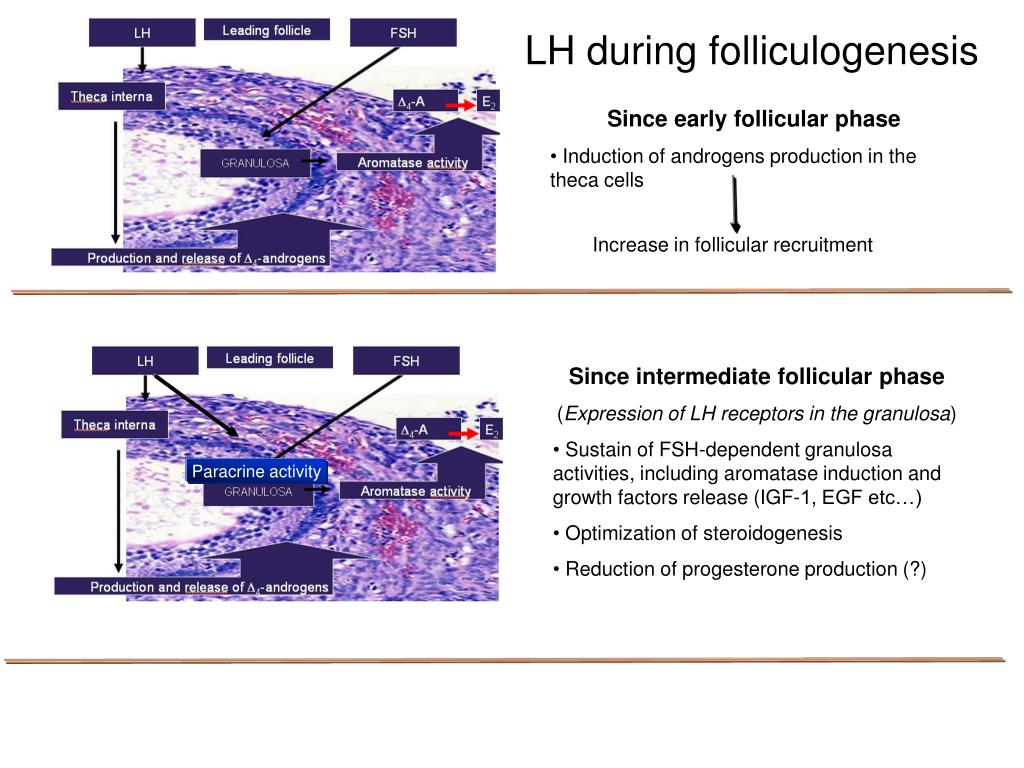 LH during folliculogenesis

LH

Leading follicle

FSH

Theca interna

$\Delta_4$-A

$E_2$

GRANULOSA

Aromatase activity

Production and release of $\Delta_4$-androgens

Since early follicular phase

• Induction of androgens production in the theca cells

Increase in follicular recruitment

LH

Leading follicle

FSH

Theca interna

$\Delta_4$-A

$E_2$

Paracrine activity

GRANULOSA

Aromatase activity

Production and release of $\Delta_4$-androgens

Since intermediate follicular phase

(Expression of LH receptors in the granulosa)

• Sustain of FSH-dependent granulosa activities, including aromatase induction and growth factors release (IGF-1, EGF etc…)

• Optimization of steroidogenesis

• Reduction of progesterone production (?)